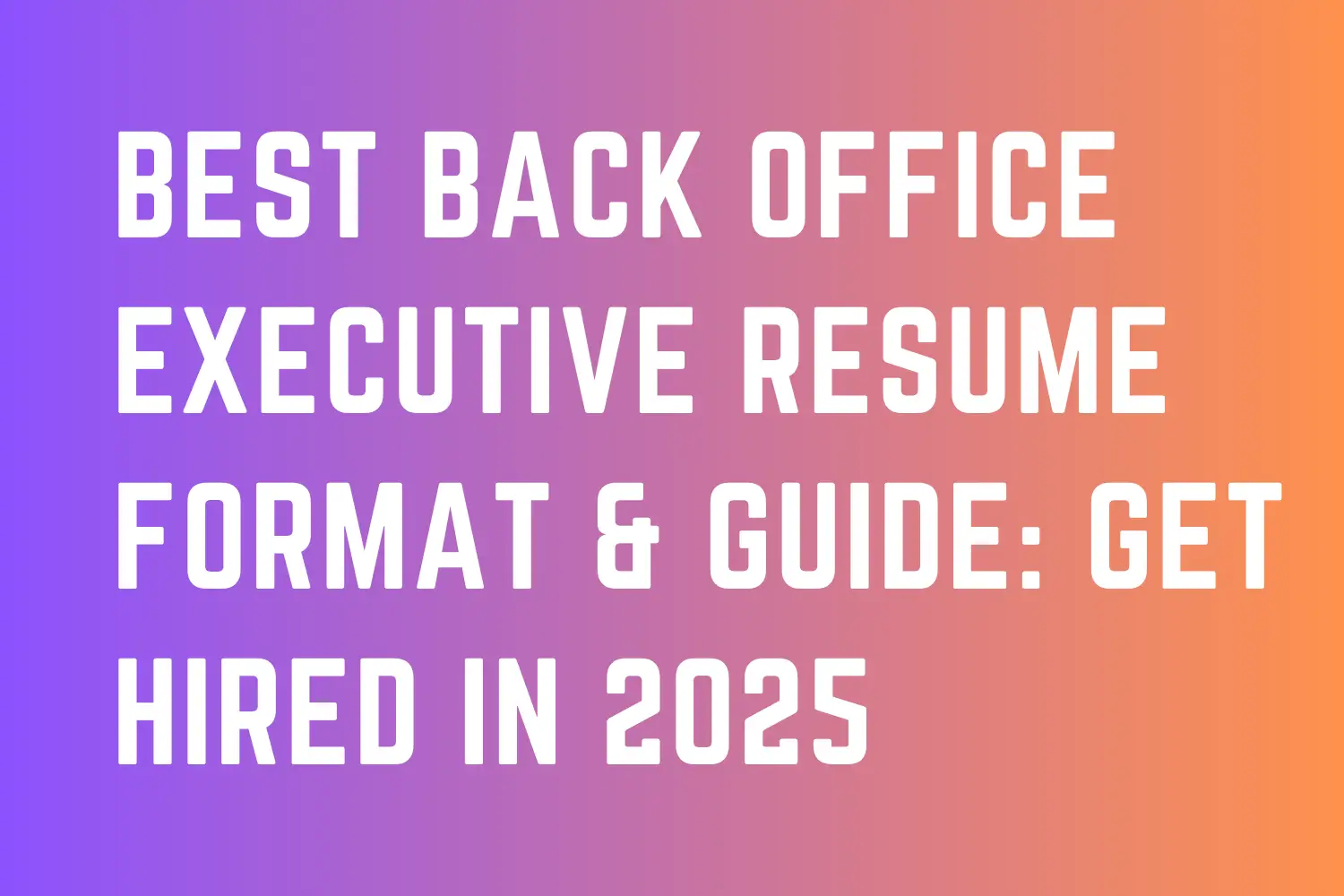 BEST BACK OFFICE EXECUTIVE RESUME FORMAT & GUIDE: GET HIRED IN 2025